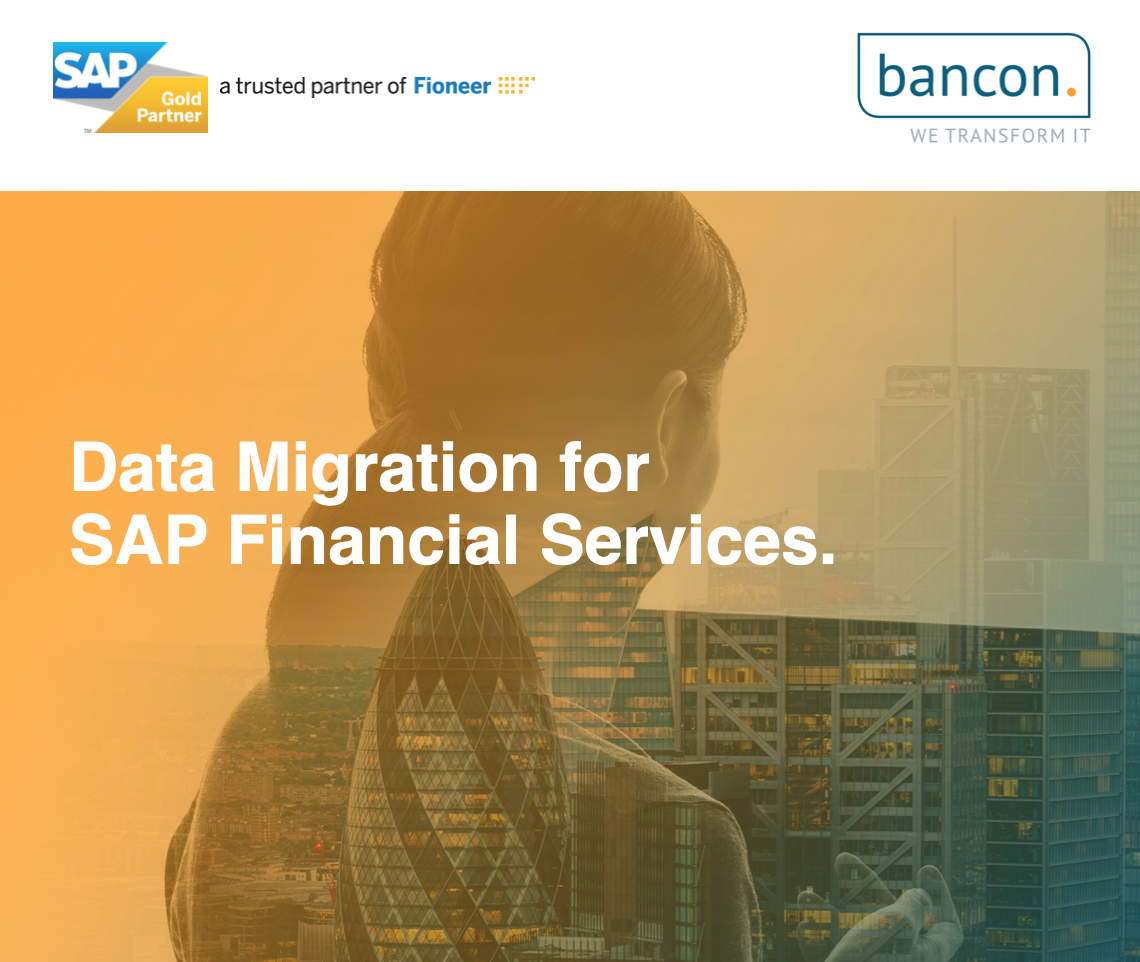 SAP Gold Partner

a trusted partner of Fioneer

bancon.
WE TRANSFORM IT

Data Migration for SAP Financial Services.